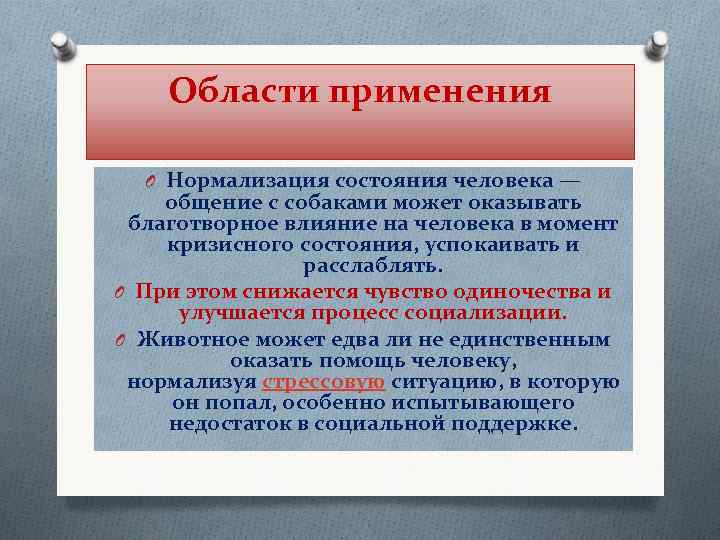 Области применения

Нормализация состояния человека — общение с собаками может оказывать благотворное влияние на человека в момент кризисного состояния, успокаивать и расслаблять.

При этом снижается чувство одиночества и улучшается процесс социализации.

Животное может едва ли не единственным оказать помощь человеку, нормализуя стрессовую ситуацию, в которую он попал, особенно испытывающего недостаток в социальной поддержке.